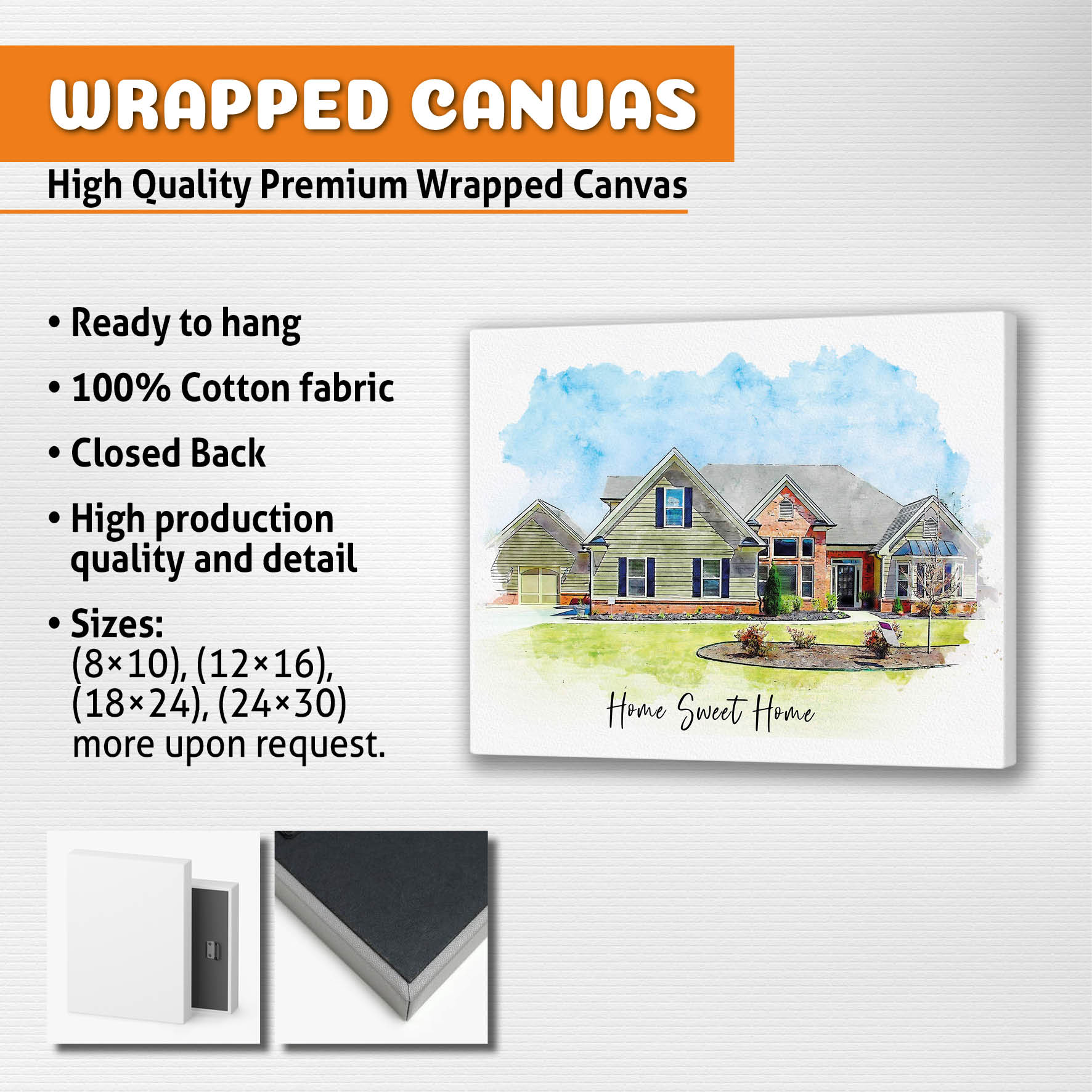 WRAPPED CANVAS

High Quality Premium Wrapped Canvas

• Ready to hang

• 100% Cotton fabric

• Closed Back

• High production quality and detail

• Sizes:
(8×10), (12×16), (18×24), (24×30)
more upon request.

Home Sweet Home